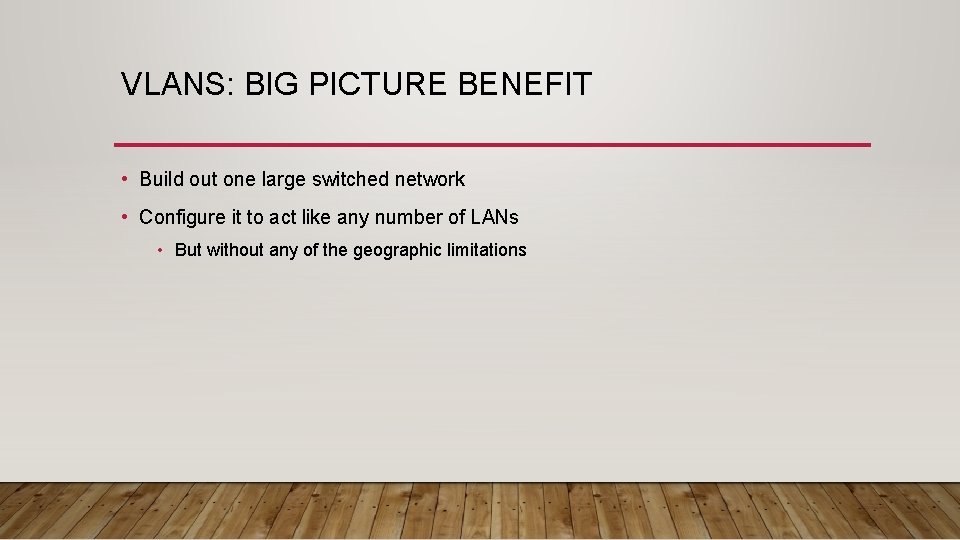 VLANS: BIG PICTURE BENEFIT

• Build out one large switched network
• Configure it to act like any number of LANs
  • But without any of the geographic limitations